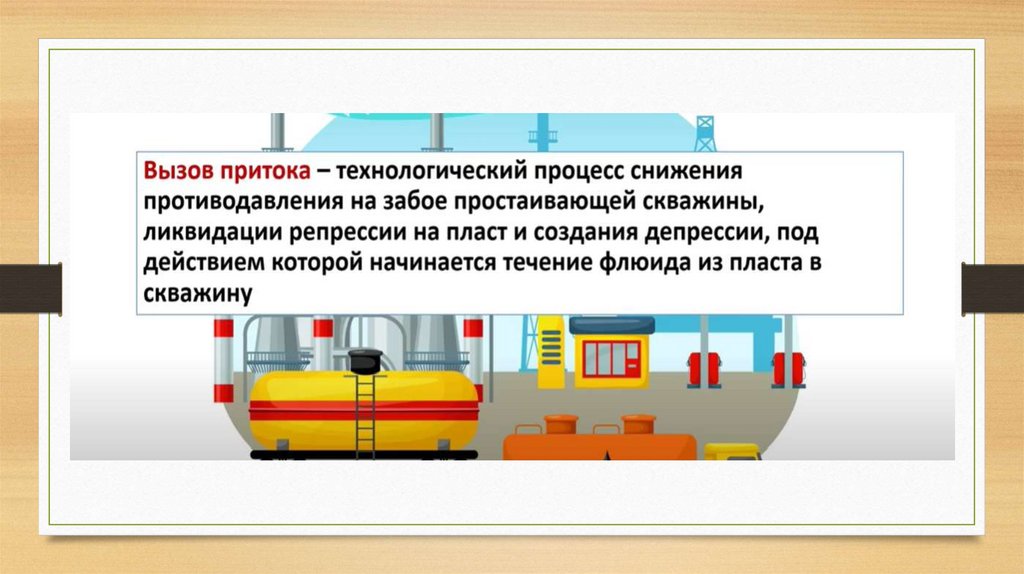 Вызов притока – технологический процесс снижения противодавления на забое простаивающей скважины, ликвидации репрессии на пласт и создания депрессии, под действием которой начинается течение флюида из пласта в скважину